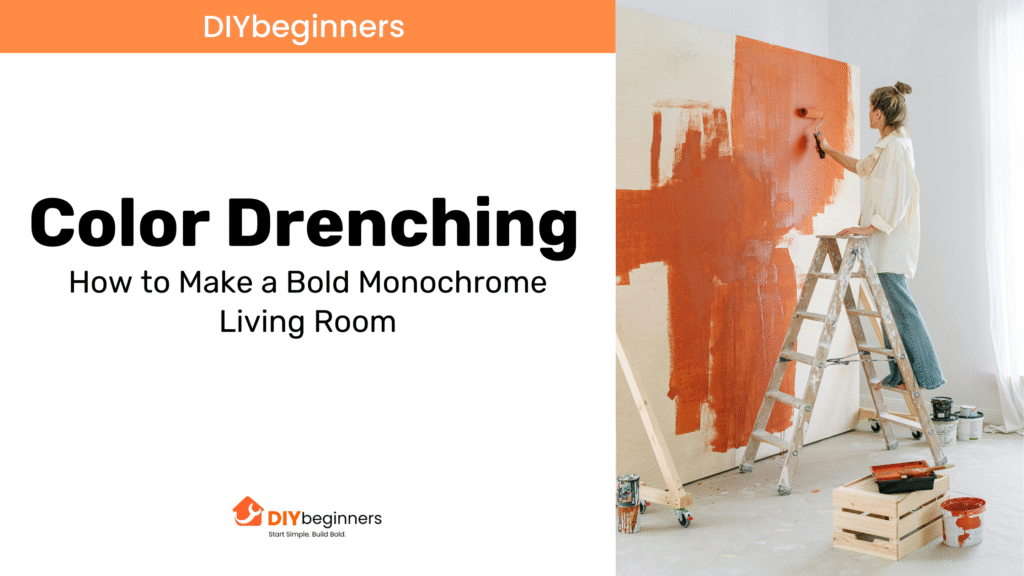 DIYbeginners

Color Drenching

How to Make a Bold Monochrome Living Room

DIYbeginners
Start Simple. Build Bold.